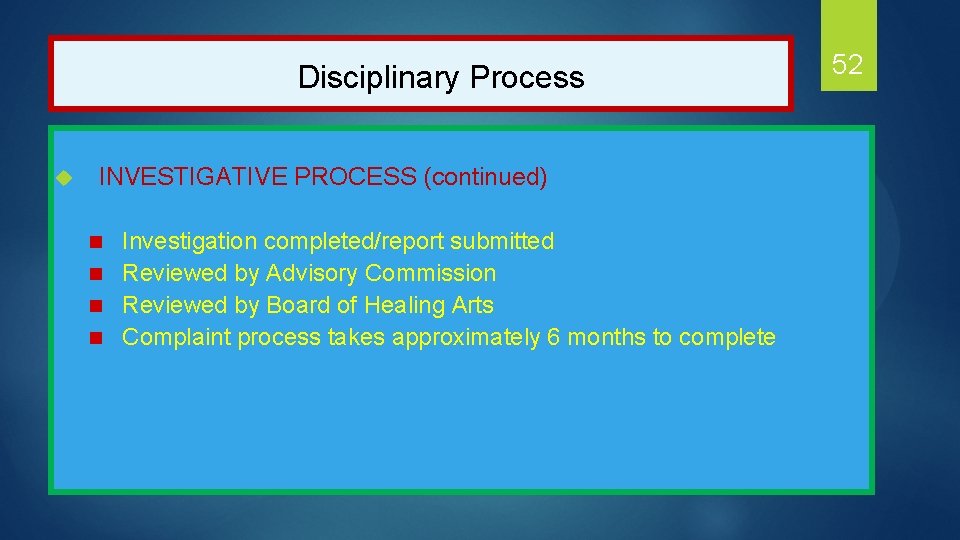 Disciplinary Process

52

INVESTIGATIVE PROCESS (continued)

Investigation completed/report submitted
Reviewed by Advisory Commission
Reviewed by Board of Healing Arts
Complaint process takes approximately 6 months to complete